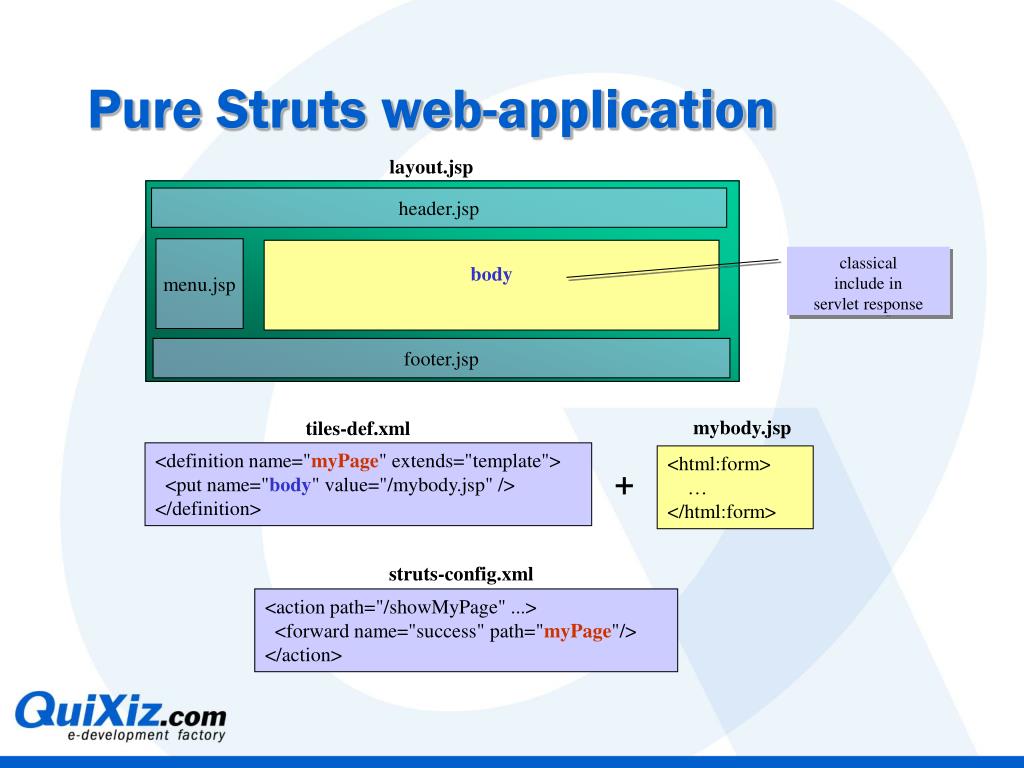 Pure Struts web-application

layout.jsp

header.jsp

menu.jsp

body

classical include in servlet response

footer.jsp

tiles-def.xml

<definition name="myPage" extends="template">
<put name="body" value="/mybody.jsp" />
</definition>

+

mybody.jsp

<html:form>
…
</html:form>

struts-config.xml

<action path="/showMyPage" ...>
<forward name="success" path="myPage"/>
</action>

QuiXiz.com
e-development factory